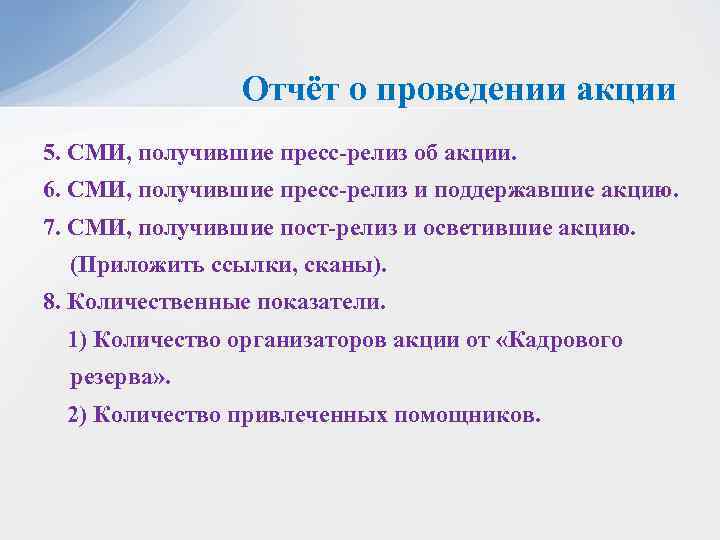 Отчёт о проведении акции

5. СМИ, получившие пресс-релиз об акции.

6. СМИ, получившие пресс-релиз и поддержавшие акцию.

7. СМИ, получившие пост-релиз и осветившие акцию. (Приложить ссылки, сканы).

8. Количественные показатели.

1) Количество организаторов акции от «Кадрового резерва».

2) Количество привлеченных помощников.